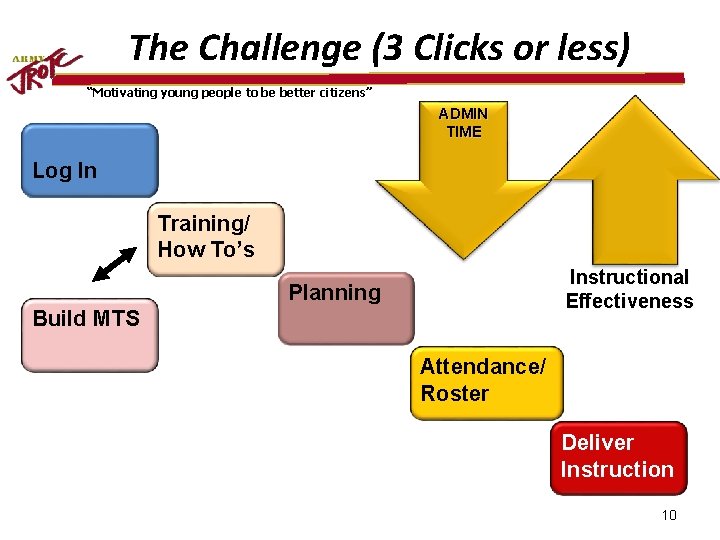 ARMY JROTC

The Challenge (3 Clicks or less)

"Motivating young people to be better citizens"

ADMIN TIME

Log In

Training/ How To's

Build MTS

Planning

Instructional Effectiveness

Attendance/ Roster

Deliver Instruction

10